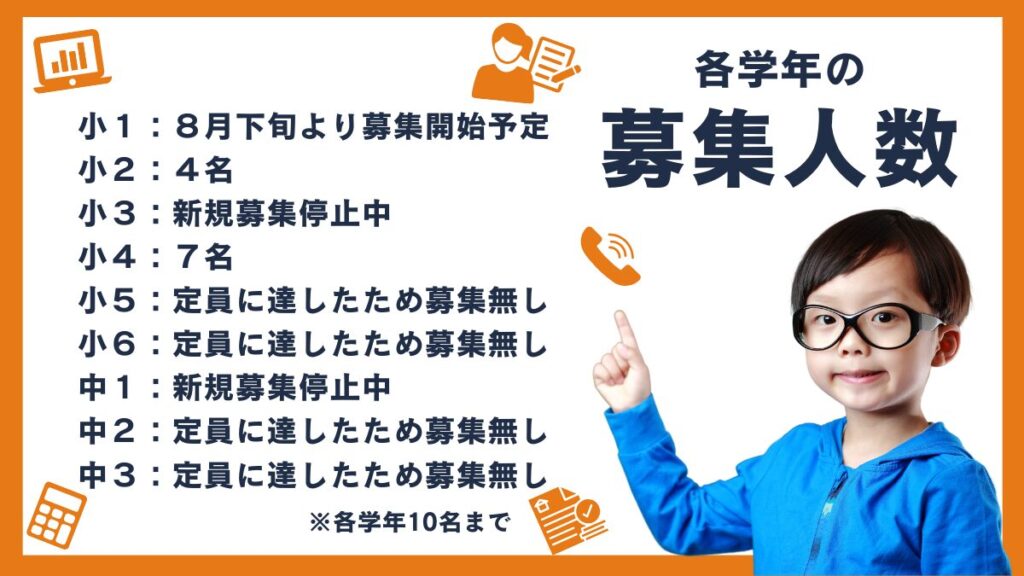 各学年の
募集人数

小１：８月下旬より募集開始予定
小２：４名
小３：新規募集停止中
小４：７名
小５：定員に達したため募集無し
小６：定員に達したため募集無し
中１：新規募集停止中
中２：定員に達したため募集無し
中３：定員に達したため募集無し

※各学年10名まで